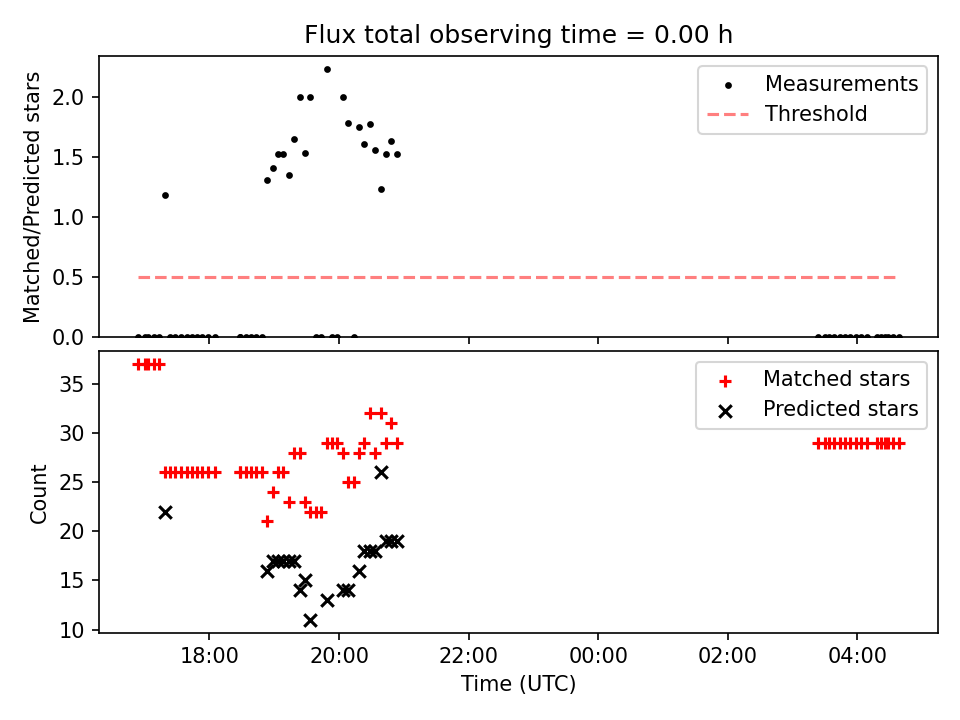 Flux total observing time = 0.00 h

Matched/Predicted stars

2.0
1.5
1.0
0.5
0.0

Measurements
Threshold

Count

35
30
25
20
15
10

Matched stars
Predicted stars

18:00
20:00
22:00
00:00
02:00
04:00

Time (UTC)